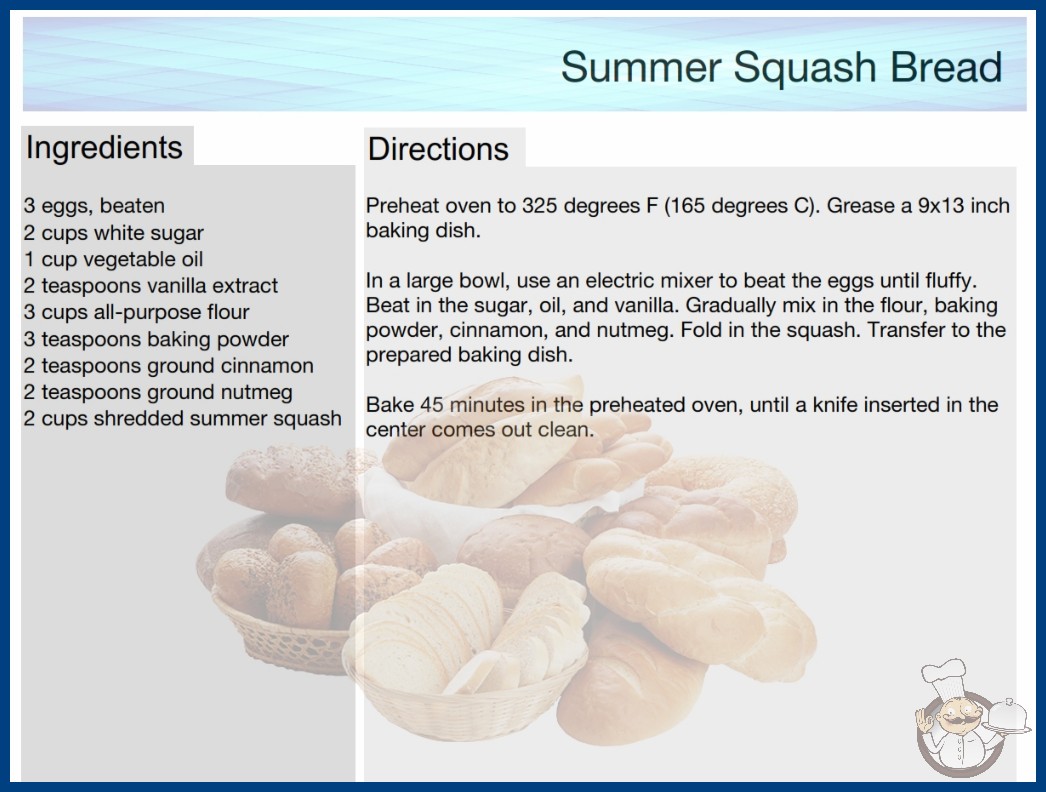 Summer Squash Bread

Ingredients

3 eggs, beaten
2 cups white sugar
1 cup vegetable oil
2 teaspoons vanilla extract
3 cups all-purpose flour
3 teaspoons baking powder
2 teaspoons ground cinnamon
2 teaspoons ground nutmeg
2 cups shredded summer squash

Directions

Preheat oven to 325 degrees F (165 degrees C). Grease a 9x13 inch baking dish.

In a large bowl, use an electric mixer to beat the eggs until fluffy. Beat in the sugar, oil, and vanilla. Gradually mix in the flour, baking powder, cinnamon, and nutmeg. Fold in the squash. Transfer to the prepared baking dish.

Bake 45 minutes in the preheated oven, until a knife inserted in the center comes out clean.